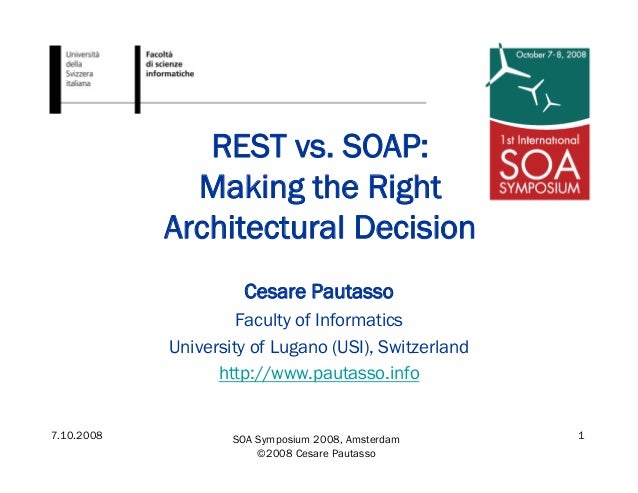 Università della Svizzera italiana

Facoltà di scienze informatiche

October 7-8, 2008

1st International SOA SYMPOSIUM

REST vs. SOAP: Making the Right Architectural Decision

Cesare Pautasso

Faculty of Informatics

University of Lugano (USI), Switzerland

http://www.pautasso.info

7.10.2008

SOA Symposium 2008, Amsterdam
©2008 Cesare Pautasso

1